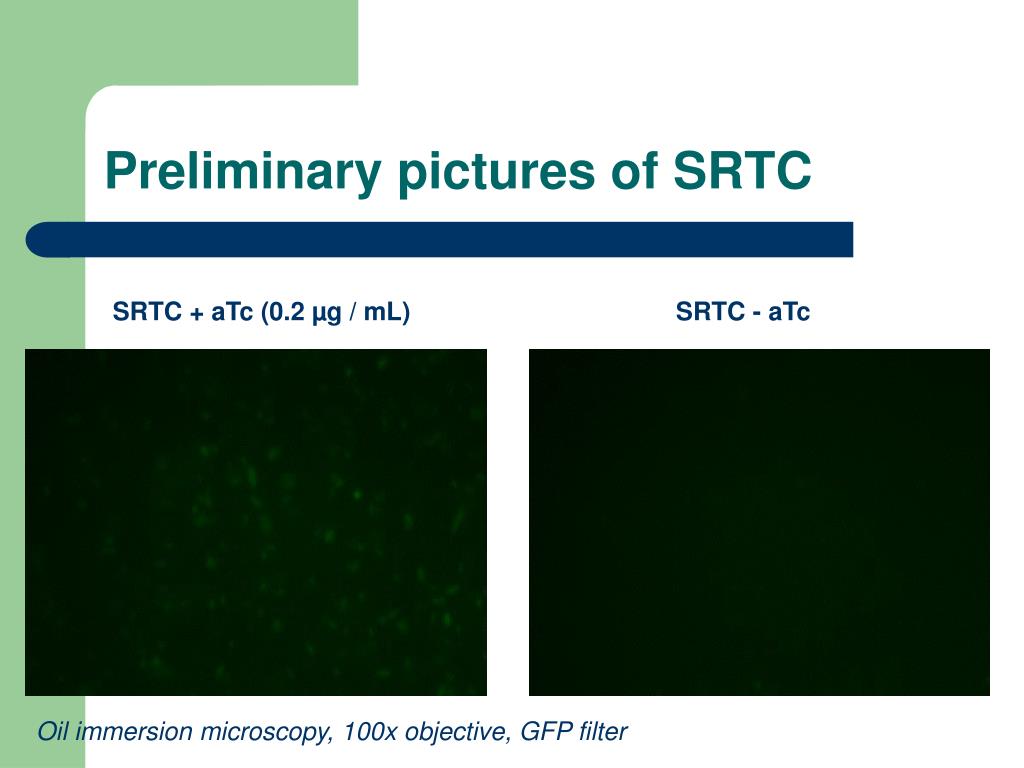 Preliminary pictures of SRTC

SRTC + aTc (0.2 µg / mL)

SRTC - aTc

Oil immersion microscopy, 100x objective, GFP filter